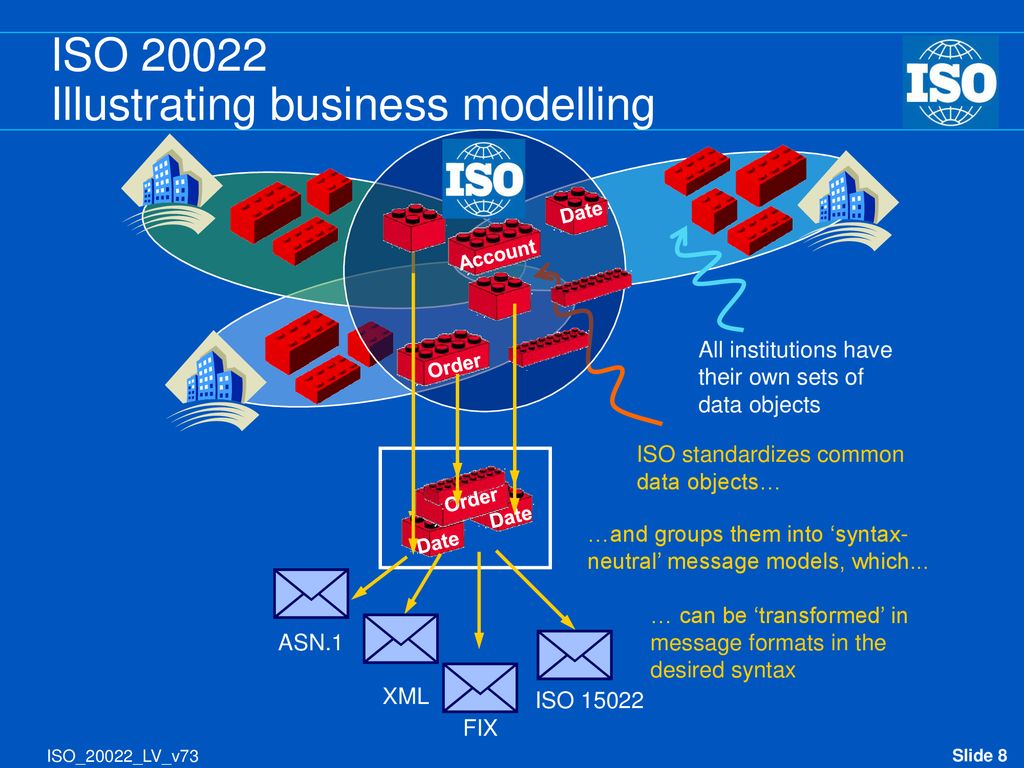 ISO 20022
Illustrating business modelling

ISO

ISO

Date

Account

Order

All institutions have their own sets of data objects

ISO standardizes common data objects…

Order

Date

Date

…and groups them into ‘syntax-neutral’ message models, which...

… can be ‘transformed’ in message formats in the desired syntax

ASN.1

XML

FIX

ISO 15022

ISO_20022_LV_v73

Slide 8